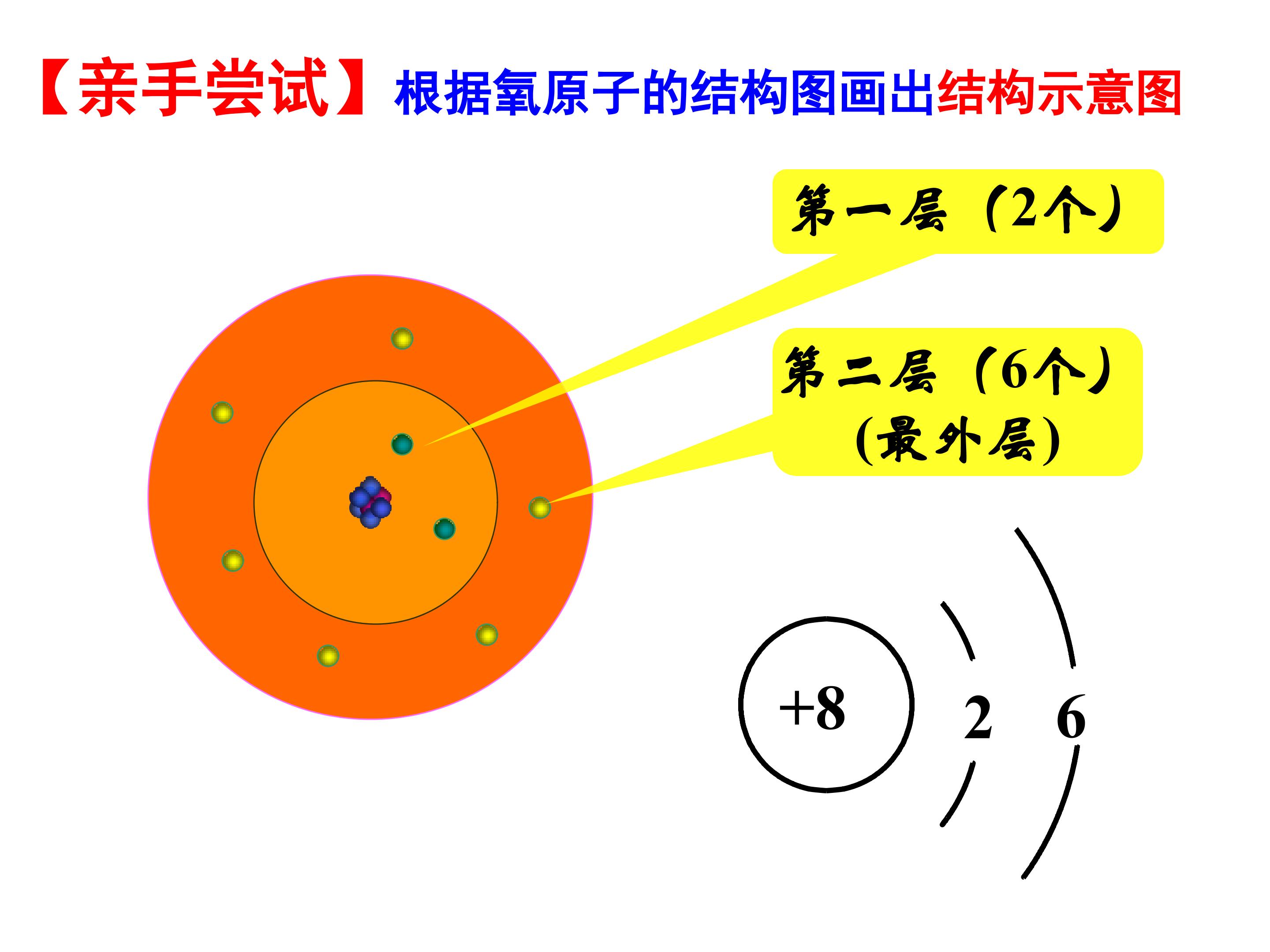 【亲手尝试】根据氧原子的结构图画出结构示意图

第一层（2个）

第二层（6个）
（最外层）

+8 2 6